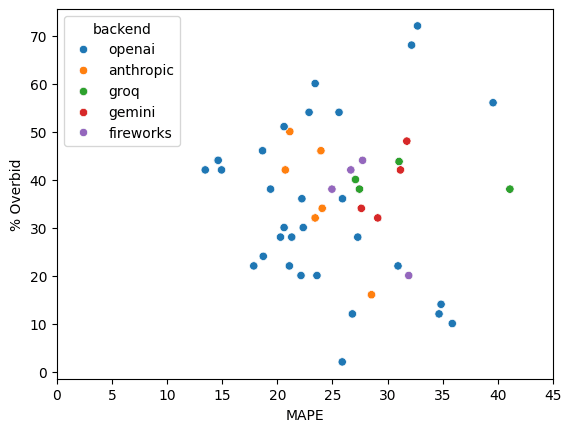 backend
openai
anthropic
groq
gemini
fireworks

% Overbid
70
60
50
40
30
20
10
0

0 5 10 15 20 25 30 35 40 45
MAPE